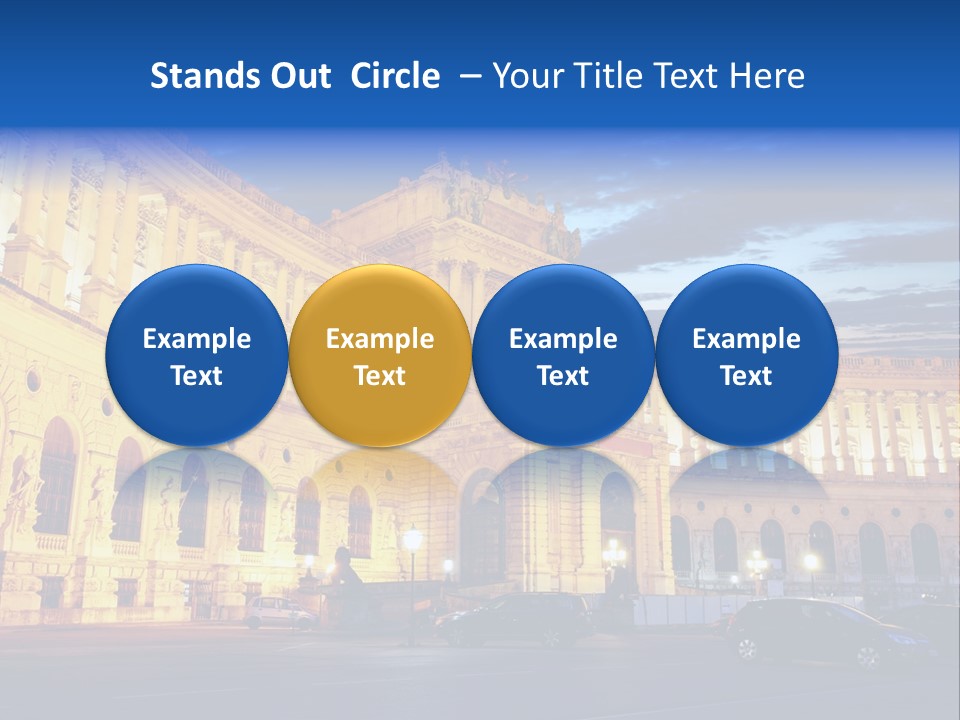 Stands Out Circle – Your Title Text Here

Example Text

Example Text

Example Text

Example Text